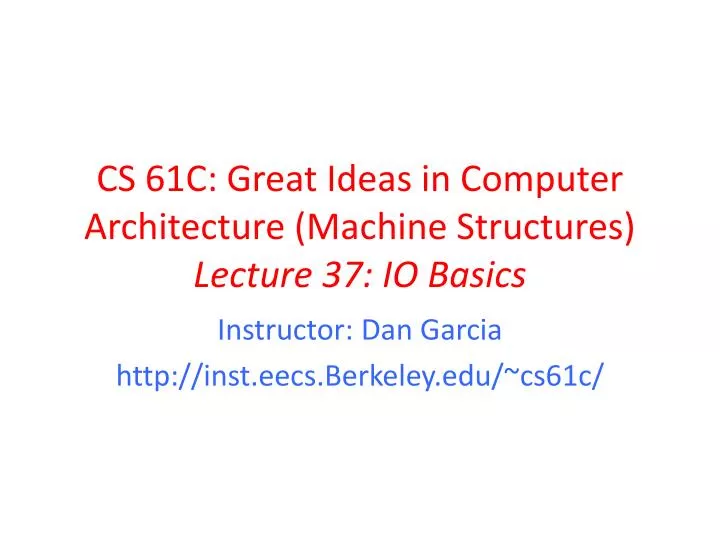 CS 61C: Great Ideas in Computer Architecture (Machine Structures)
Lecture 37: IO Basics

Instructor: Dan Garcia
http://inst.eecs.Berkeley.edu/~cs61c/